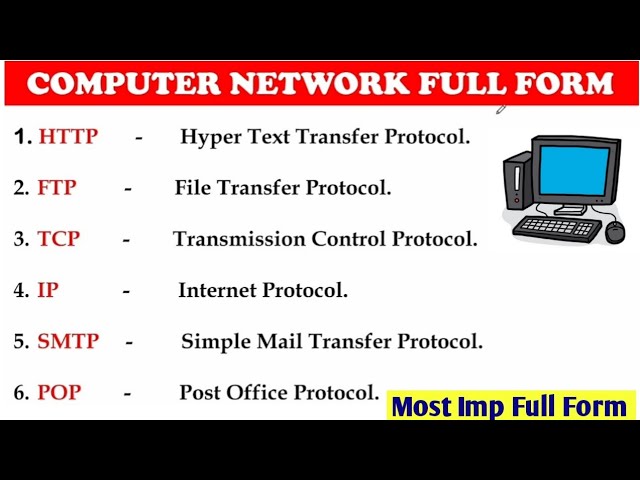 COMPUTER NETWORK FULL FORM

1. HTTP - Hyper Text Transfer Protocol.

2. FTP - File Transfer Protocol.

3. TCP - Transmission Control Protocol.

4. IP - Internet Protocol.

5. SMTP - Simple Mail Transfer Protocol.

6. POP - Post Office Protocol.

Most Imp Full Form